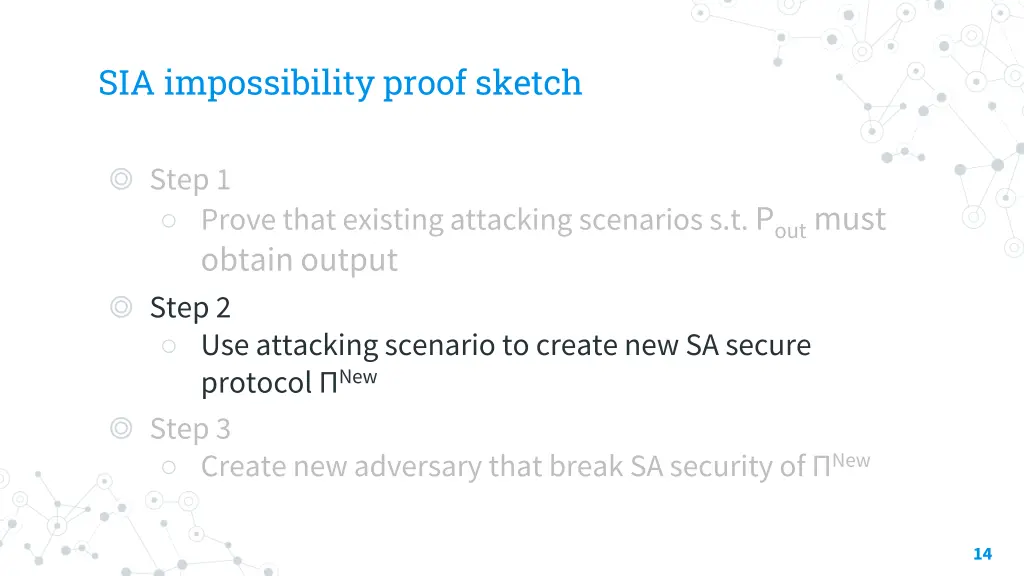 SIA impossibility proof sketch

◎ Step 1
○ Prove that existing attacking scenarios s.t. $P_{out}$ must obtain output

◎ Step 2
○ Use attacking scenario to create new SA secure protocol $\Pi^{New}$

◎ Step 3
○ Create new adversary that break SA security of $\Pi^{New}$

14